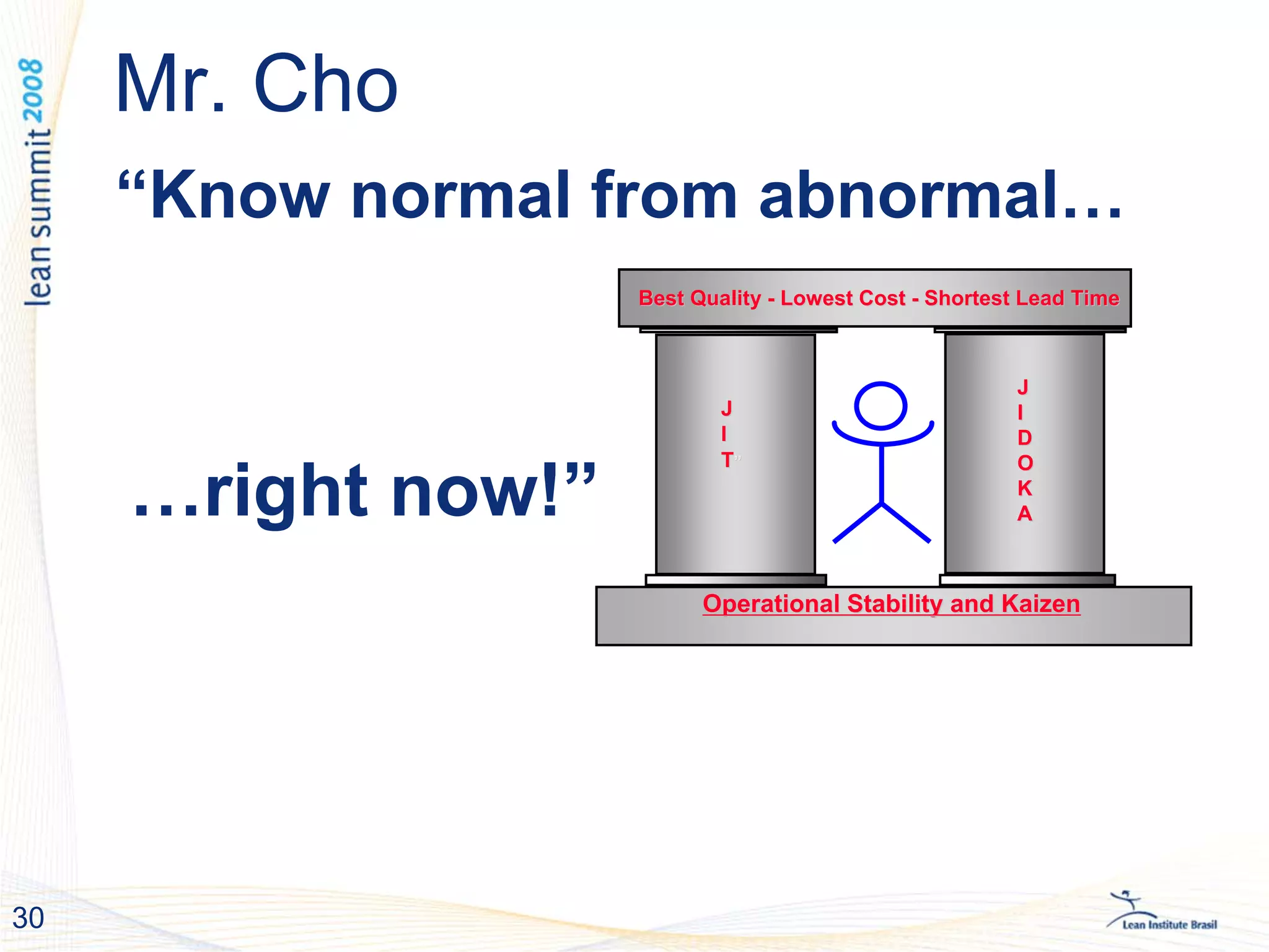 lean summit 2008

Mr. Cho

“Know normal from abnormal…

…right now!”

Best Quality - Lowest Cost - Shortest Lead Time

J I T

J I D O K A

Operational Stability and Kaizen

30

Lean Institute Brasil